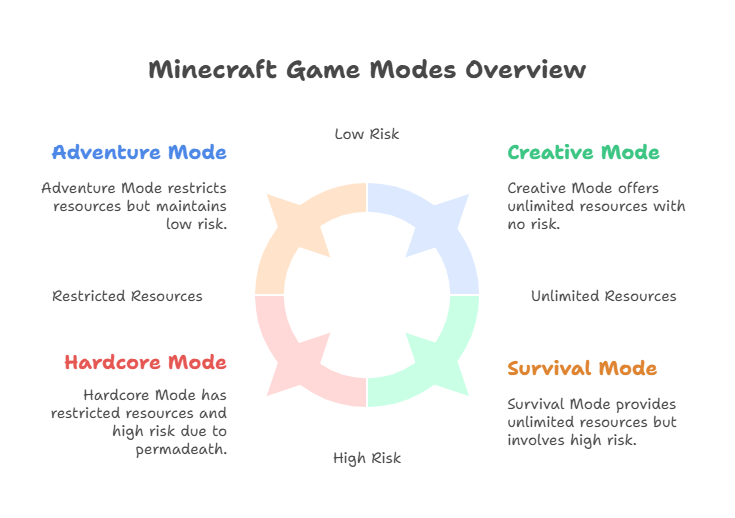 Minecraft Game Modes Overview

Low Risk

Adventure Mode

Adventure Mode restricts resources but maintains low risk.

Creative Mode

Creative Mode offers unlimited resources with no risk.

Restricted Resources

Unlimited Resources

Hardcore Mode

Hardcore Mode has restricted resources and high risk due to permadeath.

Survival Mode

Survival Mode provides unlimited resources but involves high risk.

High Risk